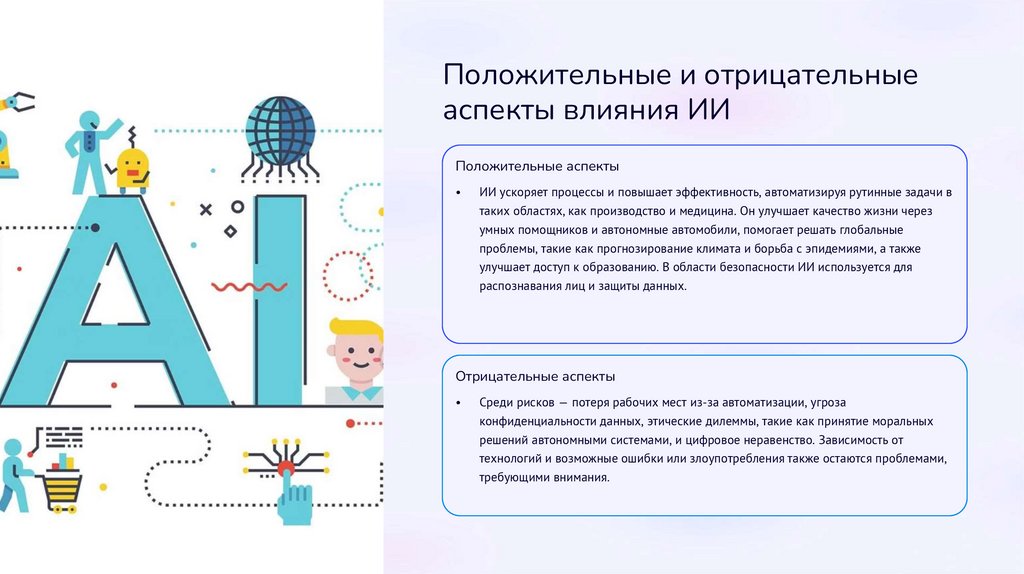 AI

Положительные и отрицательные аспекты влияния ИИ

Положительные аспекты

• ИИ ускоряет процессы и повышает эффективность, автоматизируя рутинные задачи в таких областях, как производство и медицина. Он улучшает качество жизни через умных помощников и автономные автомобили, помогает решать глобальные проблемы, такие как прогнозирование климата и борьба с эпидемиями, а также улучшает доступ к образованию. В области безопасности ИИ используется для распознавания лиц и защиты данных.

Отрицательные аспекты

• Среди рисков — потеря рабочих мест из-за автоматизации, угроза конфиденциальности данных, этические дилеммы, такие как принятие моральных решений автономными системами, и цифровое неравенство. Зависимость от технологий и возможные ошибки или злоупотребления также остаются проблемами, требующими внимания.